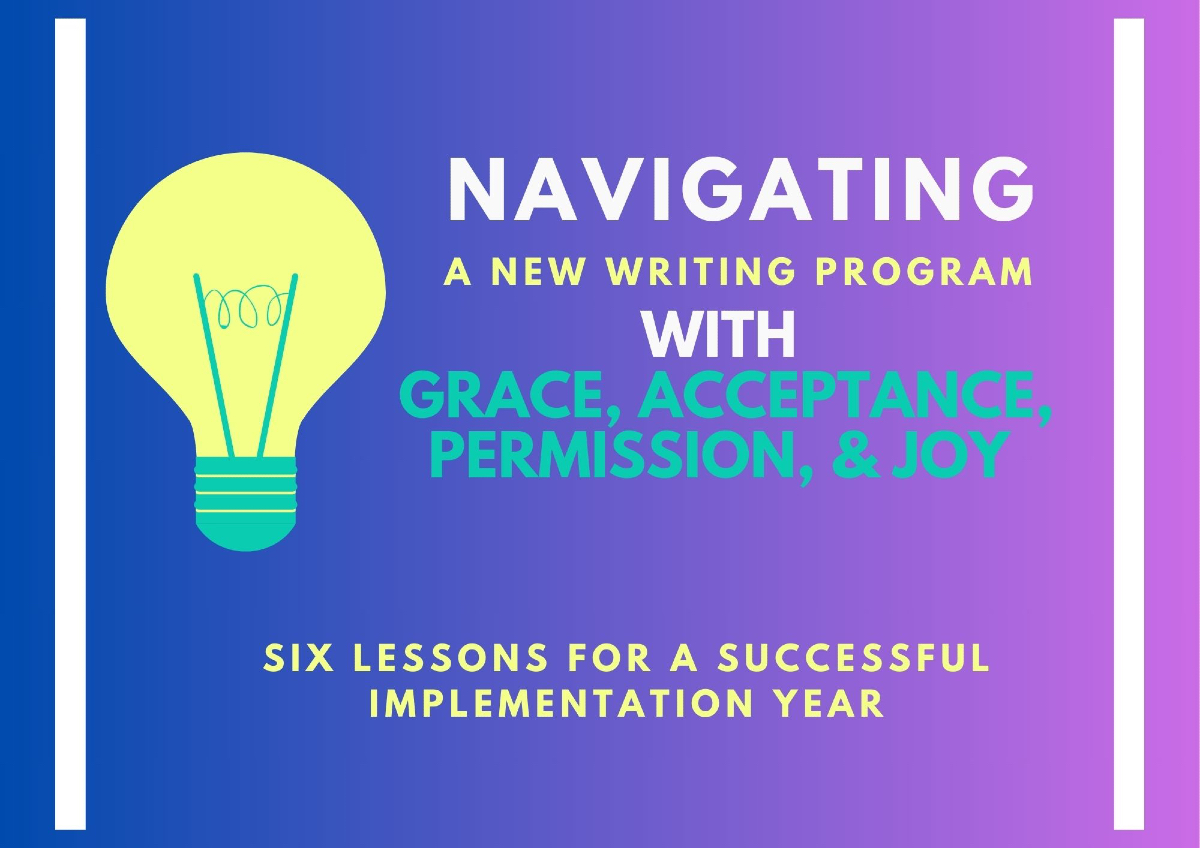 NAVIGATING

A NEW WRITING PROGRAM

WITH

GRACE, ACCEPTANCE, PERMISSION, & JOY

SIX LESSONS FOR A SUCCESSFUL IMPLEMENTATION YEAR